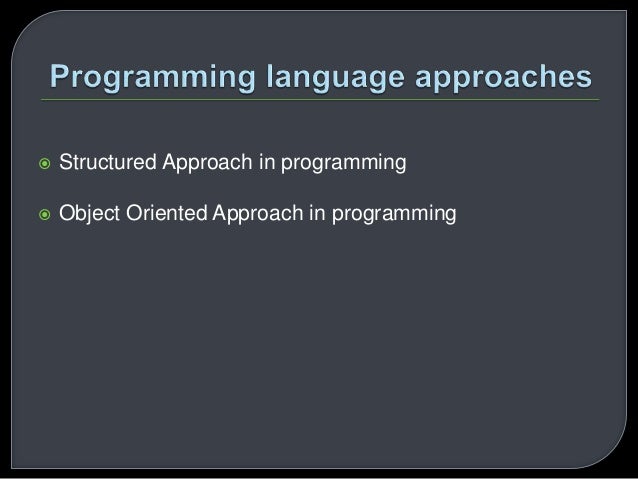 Programming language approaches

Structured Approach in programming

Object Oriented Approach in programming